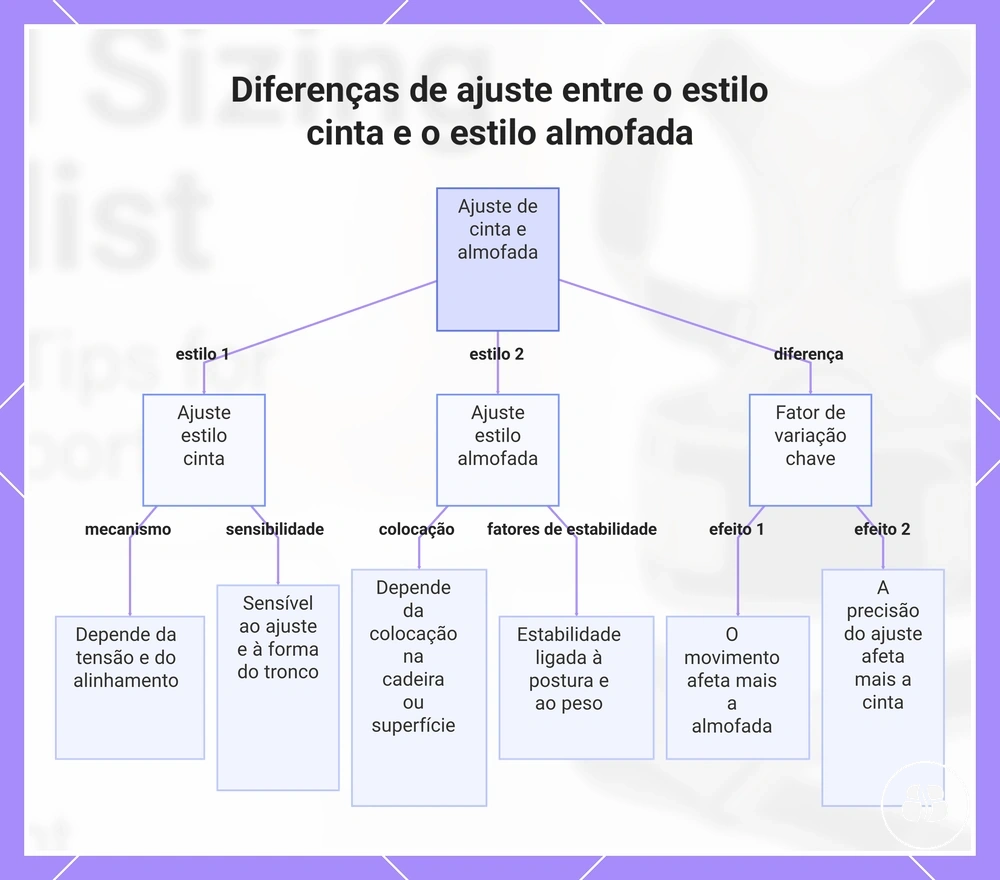 Diferenças de ajuste entre o estilo cinta e o estilo almofada

Ajuste de cinta e almofada

estilo 1

estilo 2

diferença

Ajuste estilo cinta

Ajuste estilo almofada

Fator de variação chave

mecanismo

sensibilidade

colocação

fatores de estabilidade

efeito 1

efeito 2

Depende da tensão e do alinhamento

Sensível ao ajuste e à forma do tronco

Depende da colocação na cadeira ou superfície

Estabilidade ligada à postura e ao peso

O movimento afeta mais a almofada

A precisão do ajuste afeta mais a cinta